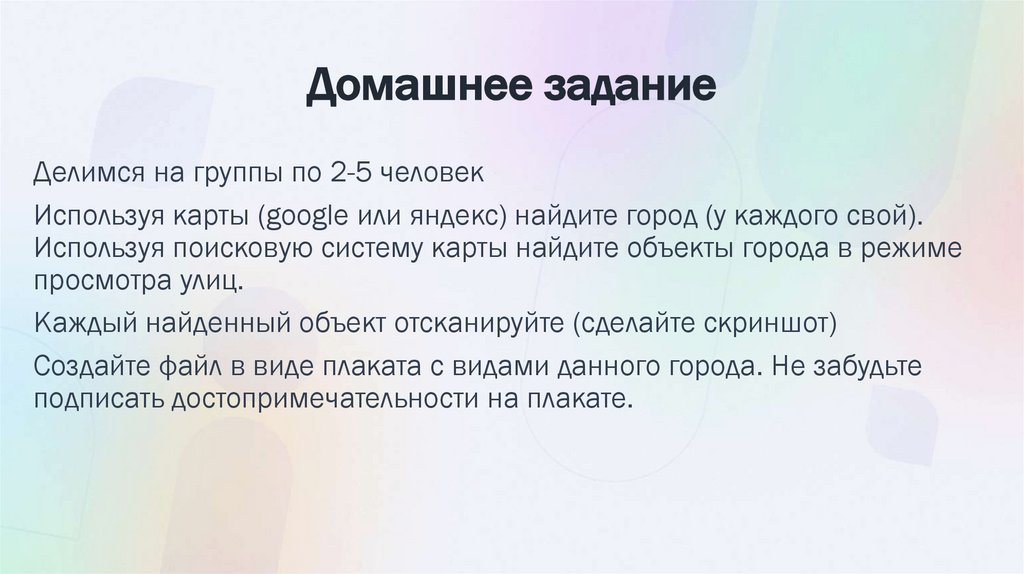 Домашнее задание

Делимся на группы по 2-5 человек

Используя карты (google или яндекс) найдите город (у каждого свой). Используя поисковую систему карты найдите объекты города в режиме просмотра улиц.

Каждый найденный объект отсканируйте (сделайте скриншот)

Создайте файл в виде плаката с видами данного города. Не забудьте подписать достопримечательности на плакате.